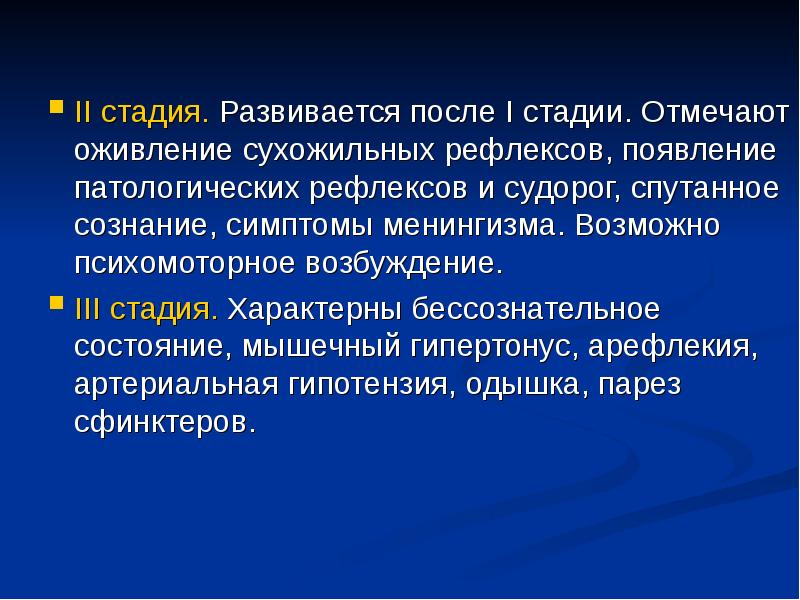 II стадия. Развивается после I стадии. Отмечают оживление сухожильных рефлексов, появление патологических рефлексов и судорог, спутанное сознание, симптомы менингизма. Возможно психомоторное возбуждение.

III стадия. Характерны бессознательное состояние, мышечный гипертонус, арефлекия, артериальная гипотензия, одышка, парез сфинктеров.